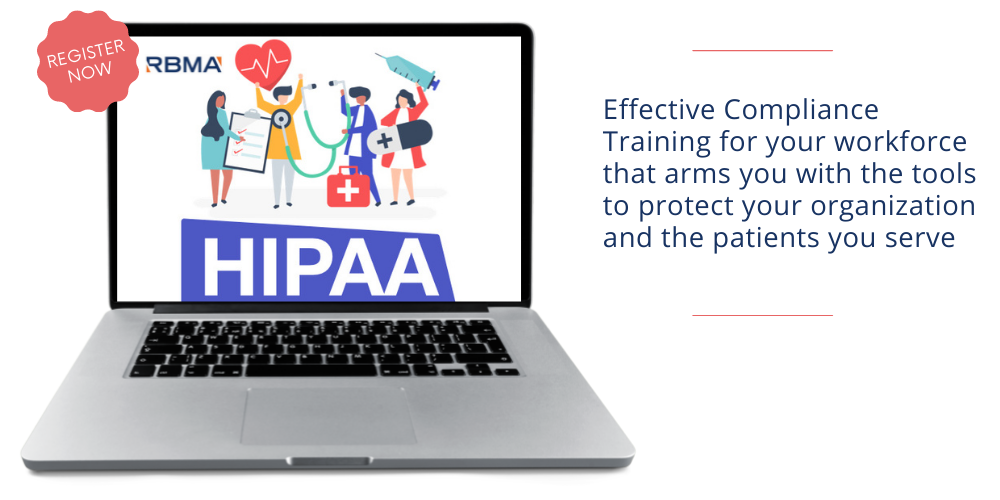 REGISTER NOW

RBMA

HIPAA

Effective Compliance Training for your workforce that arms you with the tools to protect your organization and the patients you serve